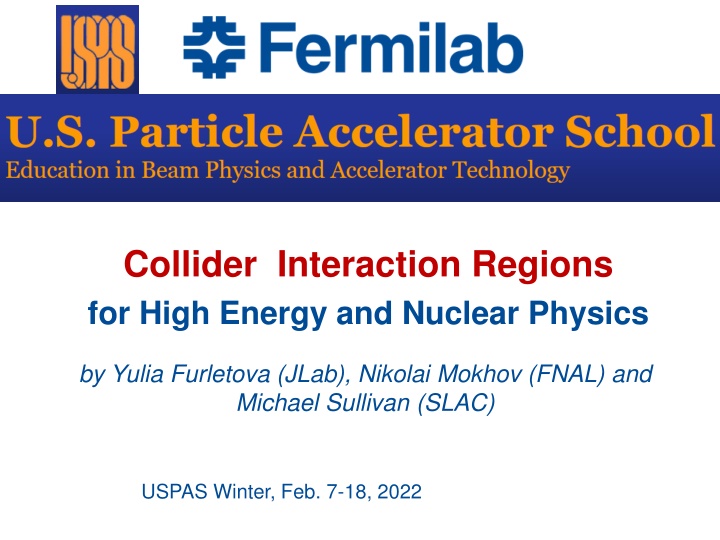 USPAS

Fermilab

U.S. Particle Accelerator School
Education in Beam Physics and Accelerator Technology

Collider Interaction Regions
for High Energy and Nuclear Physics

by Yulia Furletova (JLab), Nikolai Mokhov (FNAL) and Michael Sullivan (SLAC)

USPAS Winter, Feb. 7-18, 2022